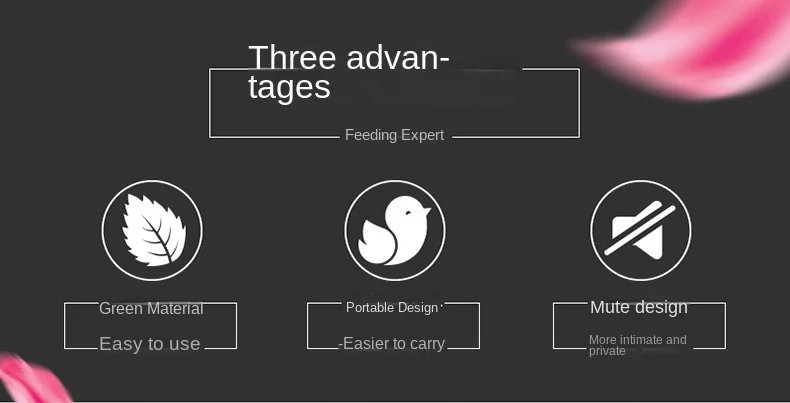 Three advantages

Feeding Expert

Green Material

Easy to use

Portable Design

-Easier to carry

Mute design

More intimate and private